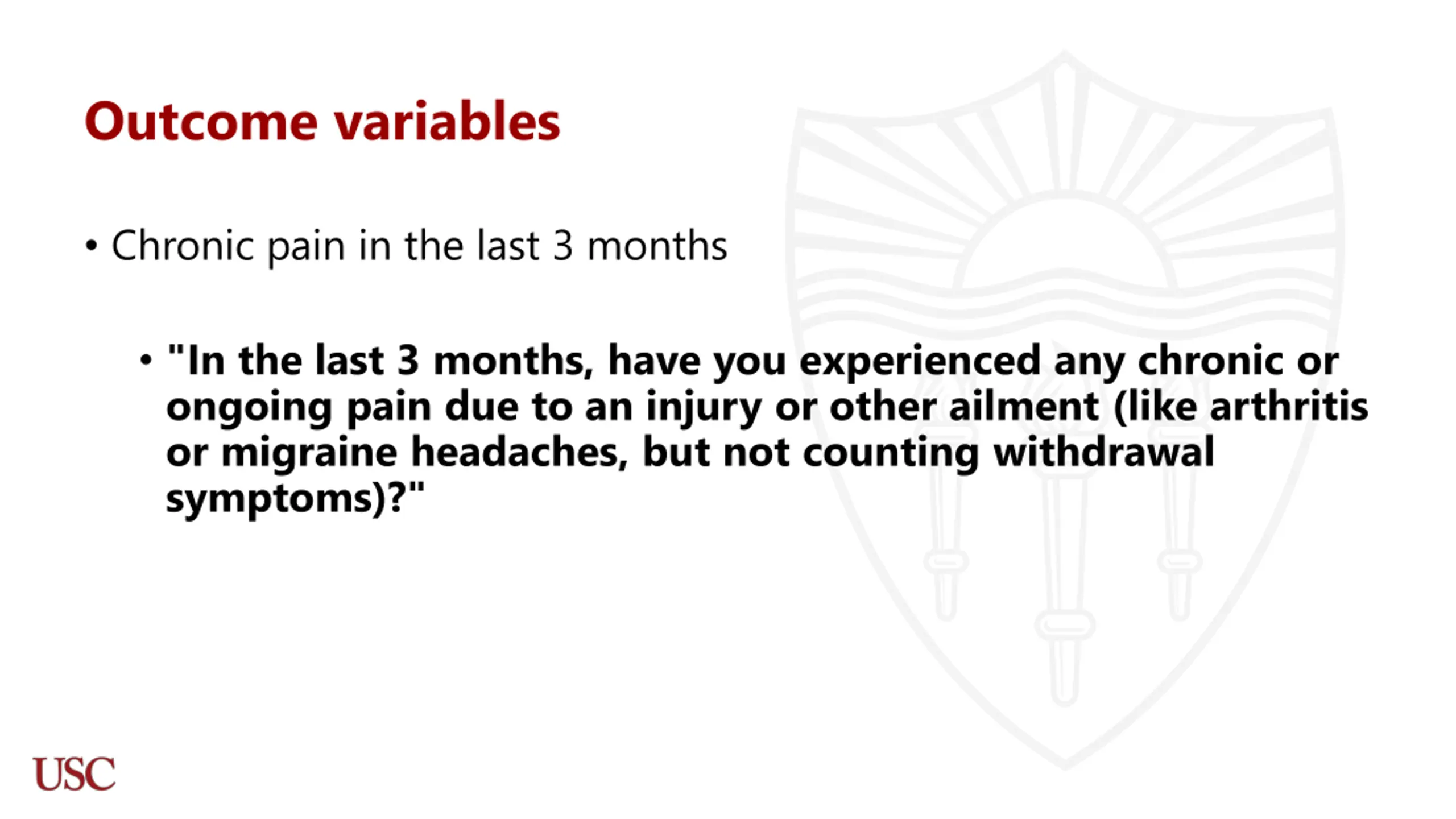 Outcome variables

• Chronic pain in the last 3 months

• "In the last 3 months, have you experienced any chronic or ongoing pain due to an injury or other ailment (like arthritis or migraine headaches, but not counting withdrawal symptoms)?"

USC